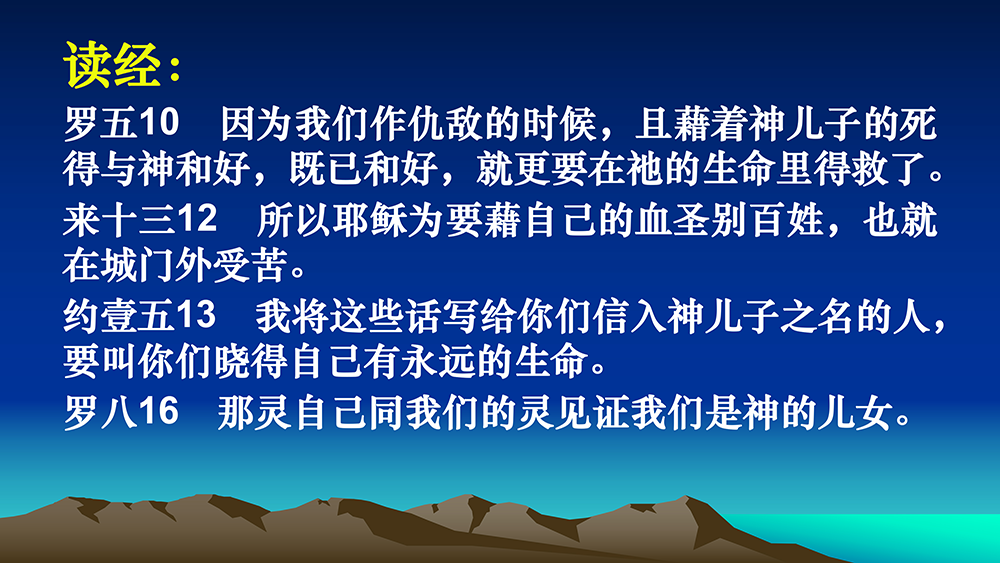 读经：

罗五10　因为我们作仇敌的时候，且藉着神儿子的死得与神和好，既已和好，就更要在祂的生命里得救了。

来十三12　所以耶稣为要藉自己的血圣别百姓，也就在城门外受苦。

约壹五13　我将这些话写给你们信入神儿子之名的人，要叫你们晓得自己有永远的生命。

罗八16　那灵自己同我们的灵见证我们是神的儿女。